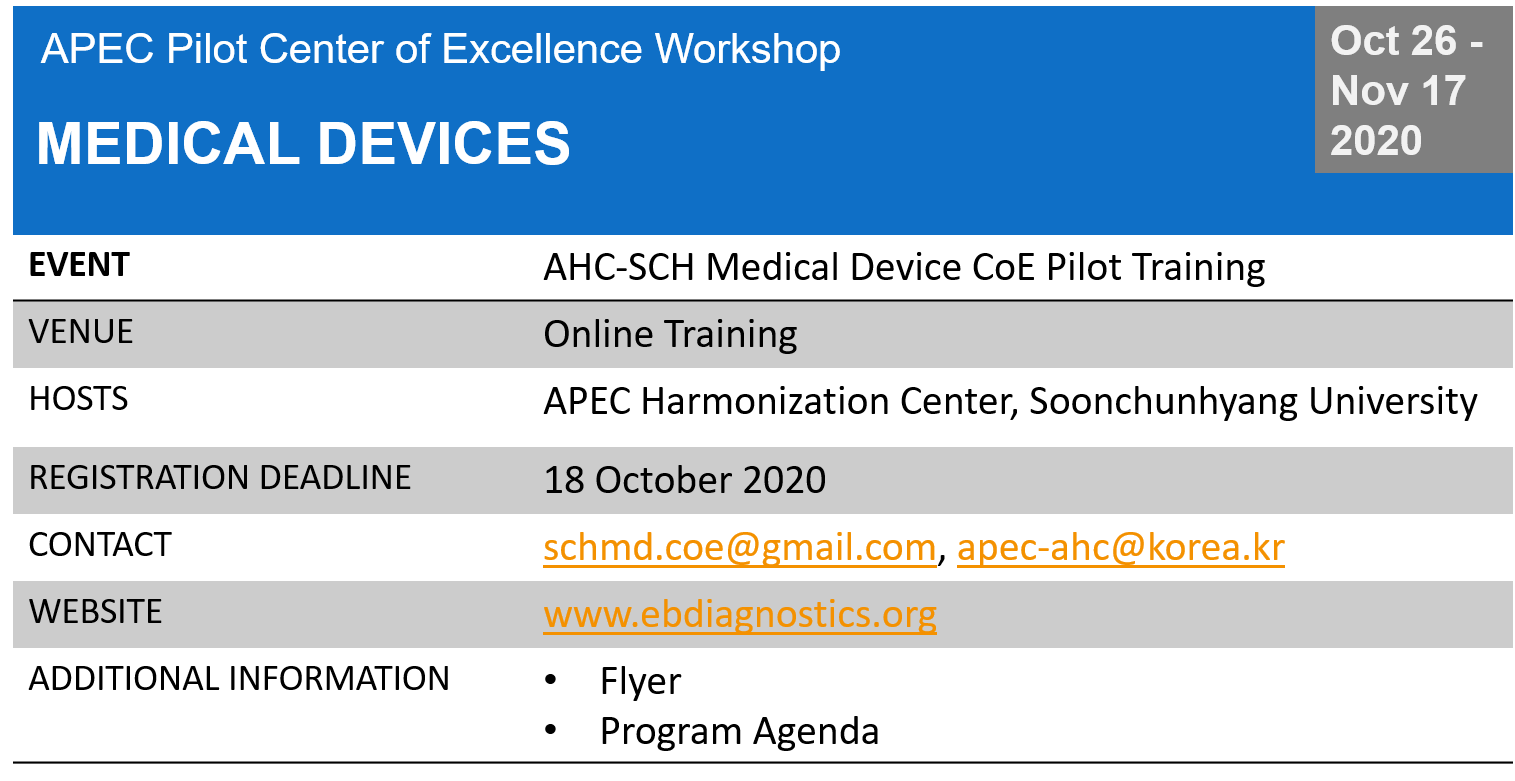 APEC Pilot Center of Excellence Workshop

MEDICAL DEVICES

Oct 26 - Nov 17 2020

| EVENT | AHC-SCH Medical Device CoE Pilot Training |
|---|---|
| VENUE | Online Training |
| HOSTS | APEC Harmonization Center, Soonchunhyang University |
| REGISTRATION DEADLINE | 18 October 2020 |
| CONTACT | schmd.coe@gmail.com, apec-ahc@korea.kr |
| WEBSITE | www.ebdiagnostics.org |
| ADDITIONAL INFORMATION | • Flyer • Program Agenda |